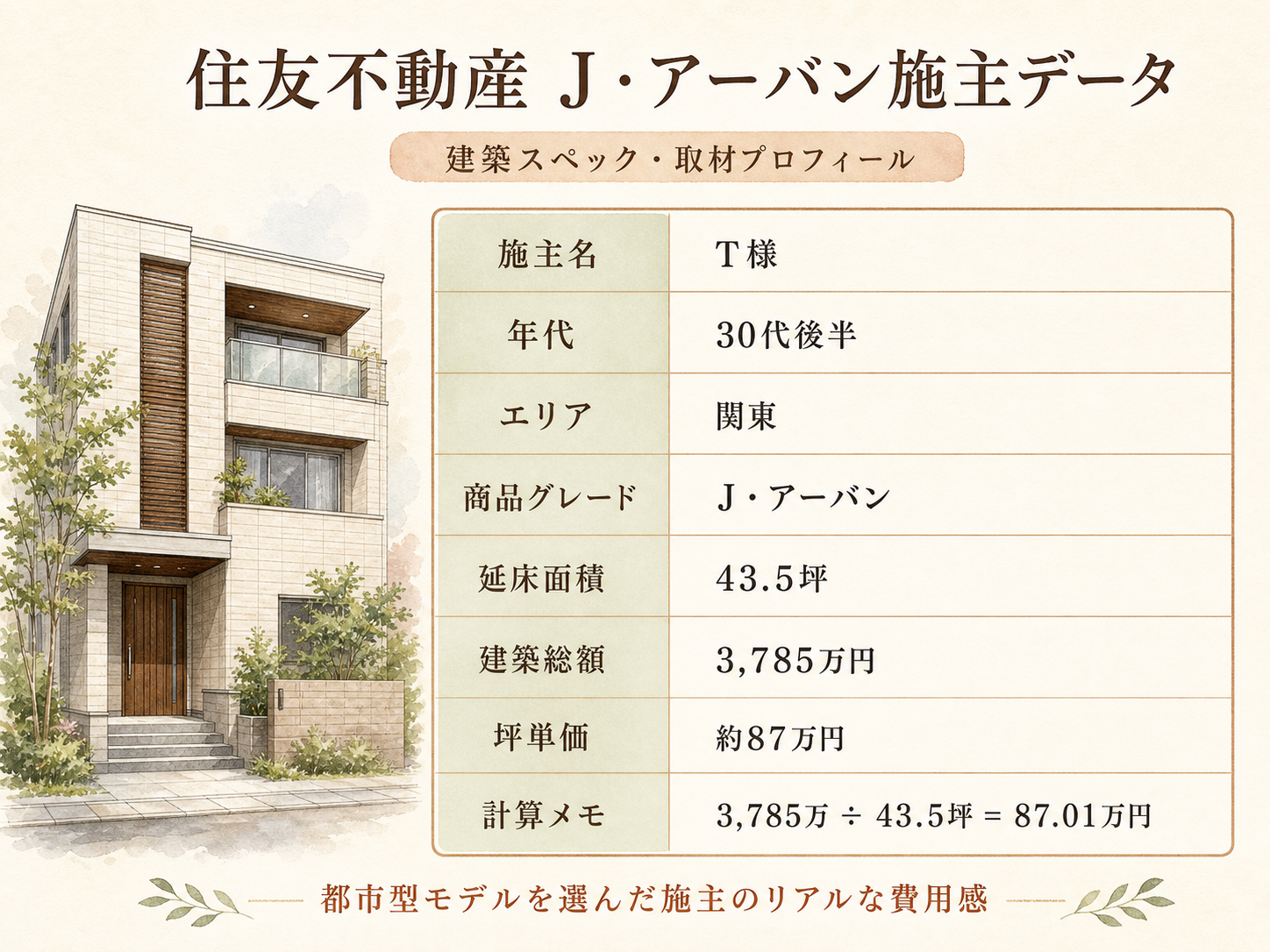 住友不動産 J・アーバン施主データ

建築スペック・取材プロフィール

| 施主名 | T様 |
|---|---|
| 年代 | 30代後半 |
| エリア | 関東 |
| 商品グレード | J・アーバン |
| 延床面積 | 43.5坪 |
| 建築総額 | 3,785万円 |
| 坪単価 | 約87万円 |
| 計算メモ | 3,785万 ÷ 43.5坪 = 87.01万円 |

都市型モデルを選んだ施主のリアルな費用感